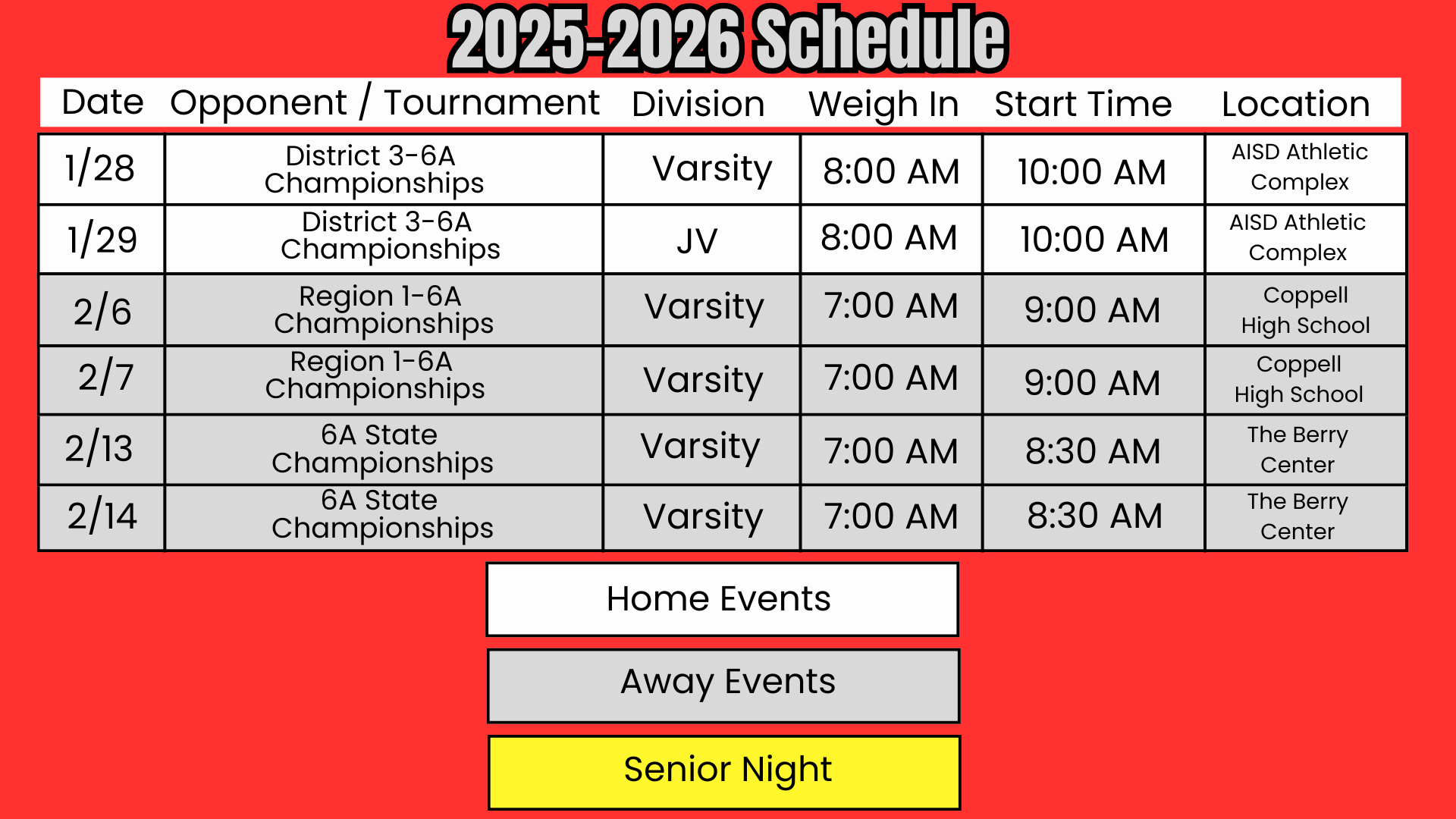 2025-2026 Schedule

| Date | Opponent / Tournament | Division | Weigh In | Start Time | Location |
|---|---|---|---|---|---|
| 1/28 | District 3-6A Championships | Varsity | 8:00 AM | 10:00 AM | AISD Athletic Complex |
| 1/29 | District 3-6A Championships | JV | 8:00 AM | 10:00 AM | AISD Athletic Complex |
| 2/6 | Region 1-6A Championships | Varsity | 7:00 AM | 9:00 AM | Coppell High School |
| 2/7 | Region 1-6A Championships | Varsity | 7:00 AM | 9:00 AM | Coppell High School |
| 2/13 | 6A State Championships | Varsity | 7:00 AM | 8:30 AM | The Berry Center |
| 2/14 | 6A State Championships | Varsity | 7:00 AM | 8:30 AM | The Berry Center |

Home Events

Away Events

Senior Night